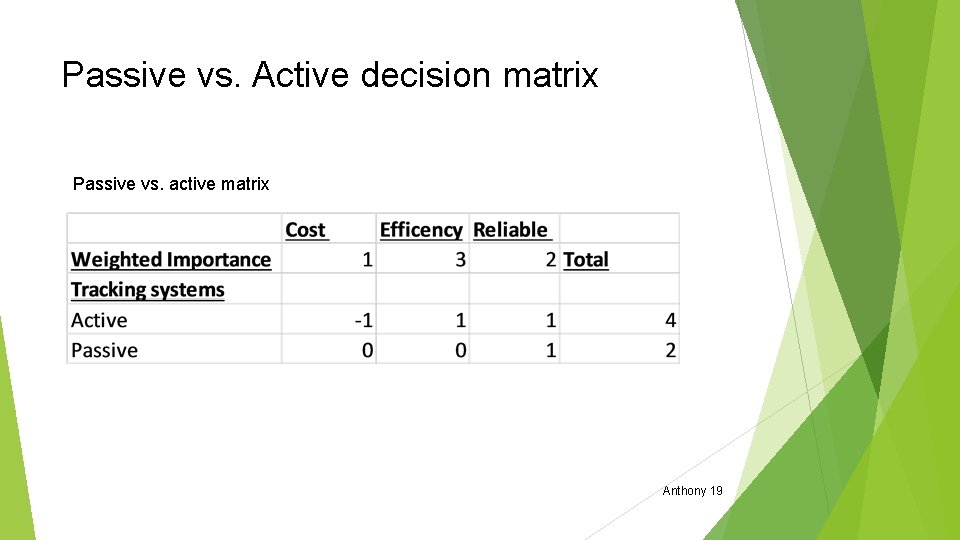 Passive vs. Active decision matrix

Passive vs. active matrix

| | Cost | Efficency | Reliable | |
|---|---|---|---|---|
| Weighted Importance | 1 | 3 | 2 | Total |
| Tracking systems | | | | |
| Active | -1 | 1 | 1 | 4 |
| Passive | 0 | 0 | 1 | 2 |

Anthony 19